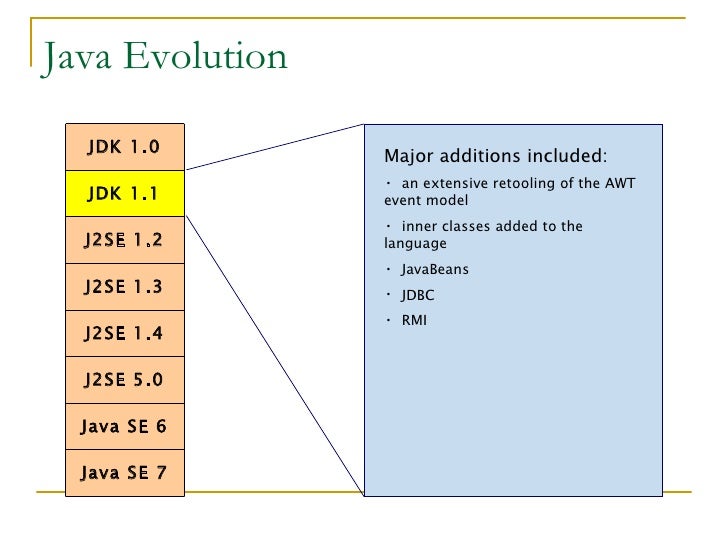 Java Evolution

JDK 1.0

JDK 1.1

J2SE 1.2

J2SE 1.3

J2SE 1.4

J2SE 5.0

Java SE 6

Java SE 7

Major additions included:

· an extensive retooling of the AWT event model

· inner classes added to the language

· JavaBeans

· JDBC

· RMI